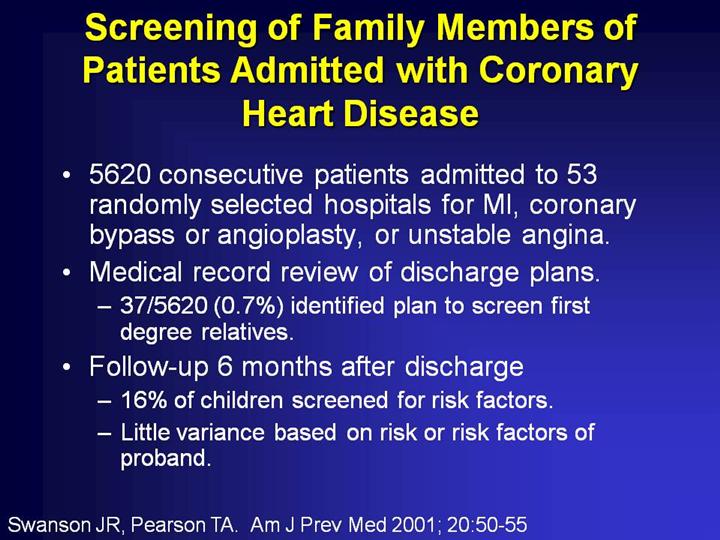 Screening of Family Members of Patients Admitted with Coronary Heart Disease

• 5620 consecutive patients admitted to 53 randomly selected hospitals for MI, coronary bypass or angioplasty, or unstable angina.

• Medical record review of discharge plans.

– 37/5620 (0.7%) identified plan to screen first degree relatives.

• Follow-up 6 months after discharge

– 16% of children screened for risk factors.

– Little variance based on risk or risk factors of proband.

Swanson JR, Pearson TA. Am J Prev Med 2001; 20:50-55